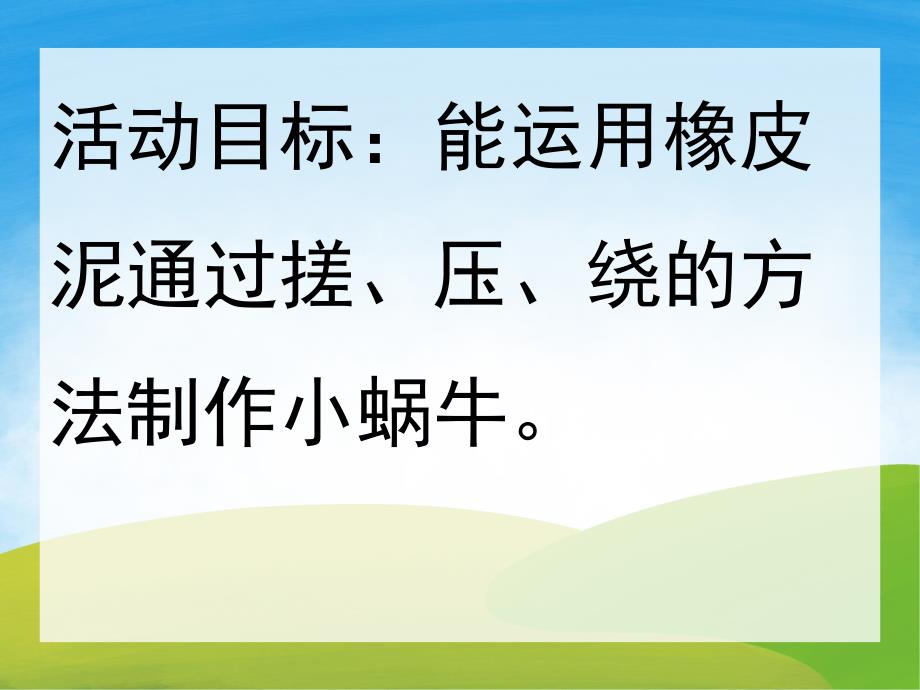 活动目标：能运用橡皮泥通过搓、压、绕的方法制作小蜗牛。